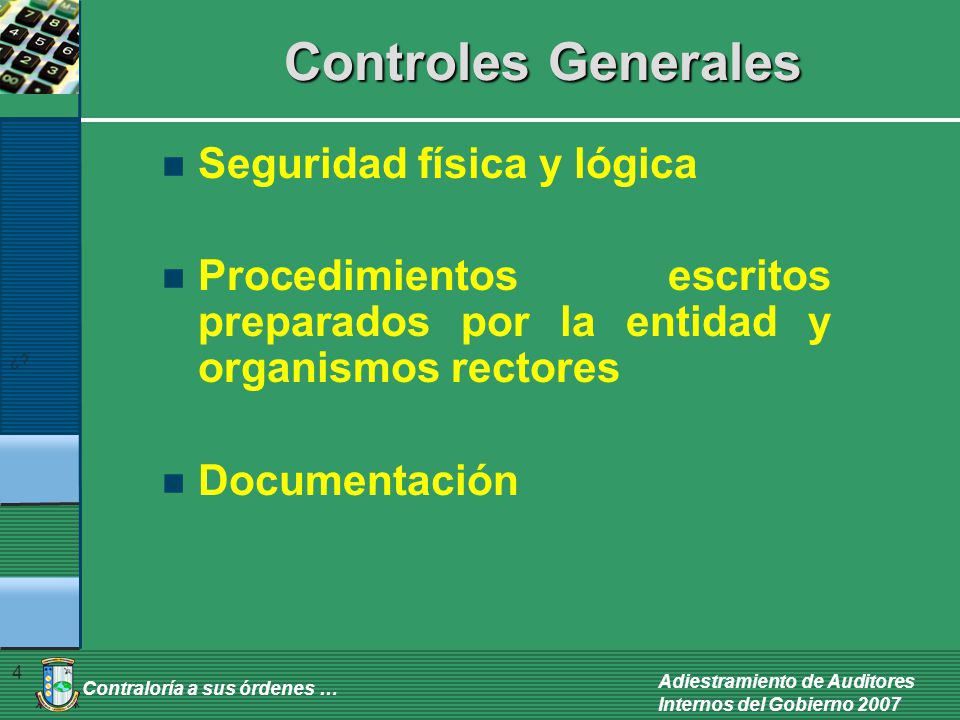 Controles Generales

Seguridad física y lógica

Procedimientos escritos preparados por la entidad y organismos rectores

Documentación

4

Contraloría a sus órdenes …

Adiestramiento de Auditores Internos del Gobierno 2007